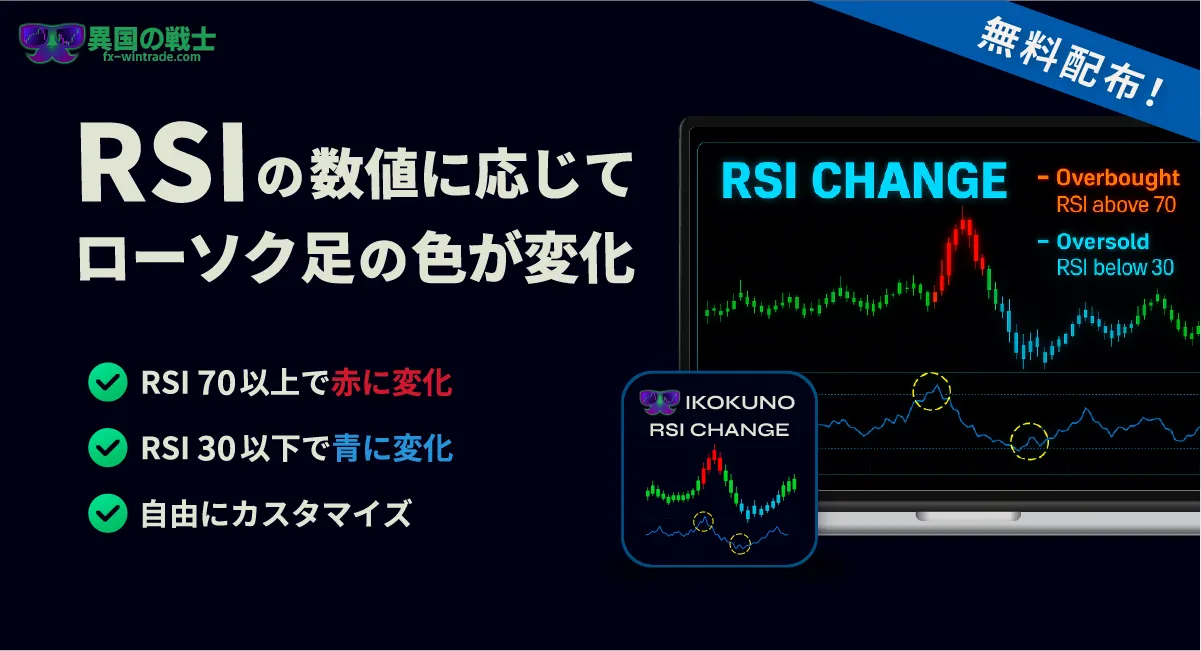 異国の戦士
fx-wintrade.com

無料配布！

RSIの数値に応じて
ローソク足の色が変化

RSI 70以上で赤に変化

RSI 30以下で青に変化

自由にカスタマイズ

RSI CHANGE

- Overbought
RSI above 70

- Oversold
RSI below 30

IKOKUNO
RSI CHANGE